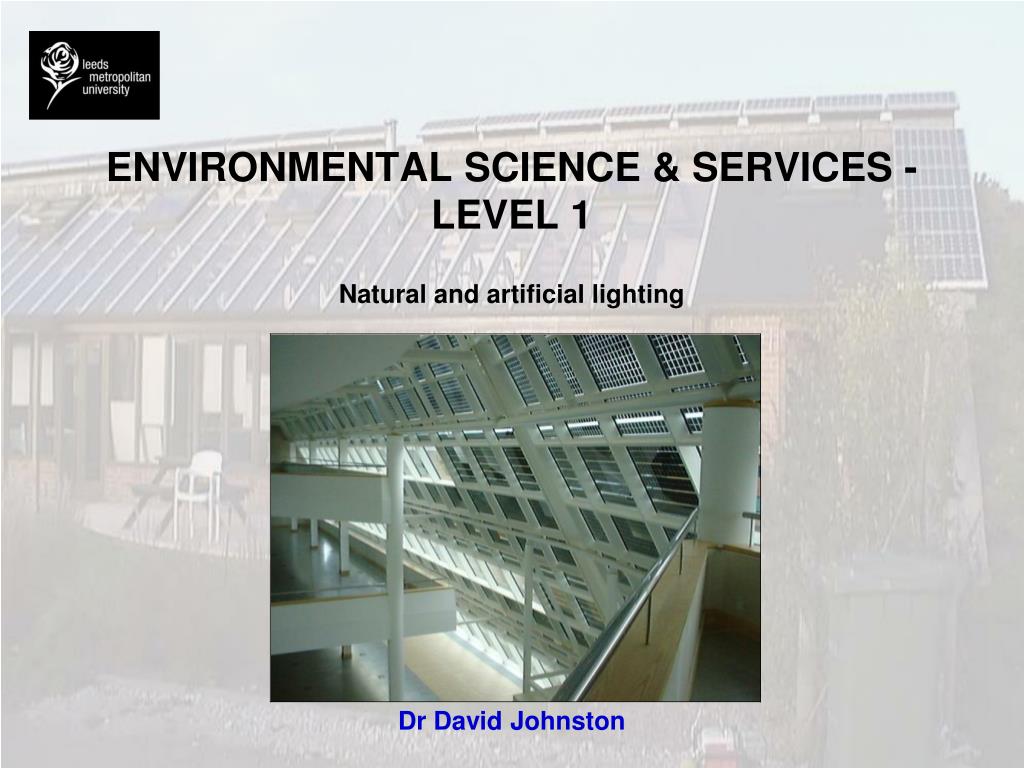 leeds metropolitan university

ENVIRONMENTAL SCIENCE & SERVICES - LEVEL 1

Natural and artificial lighting

Dr David Johnston